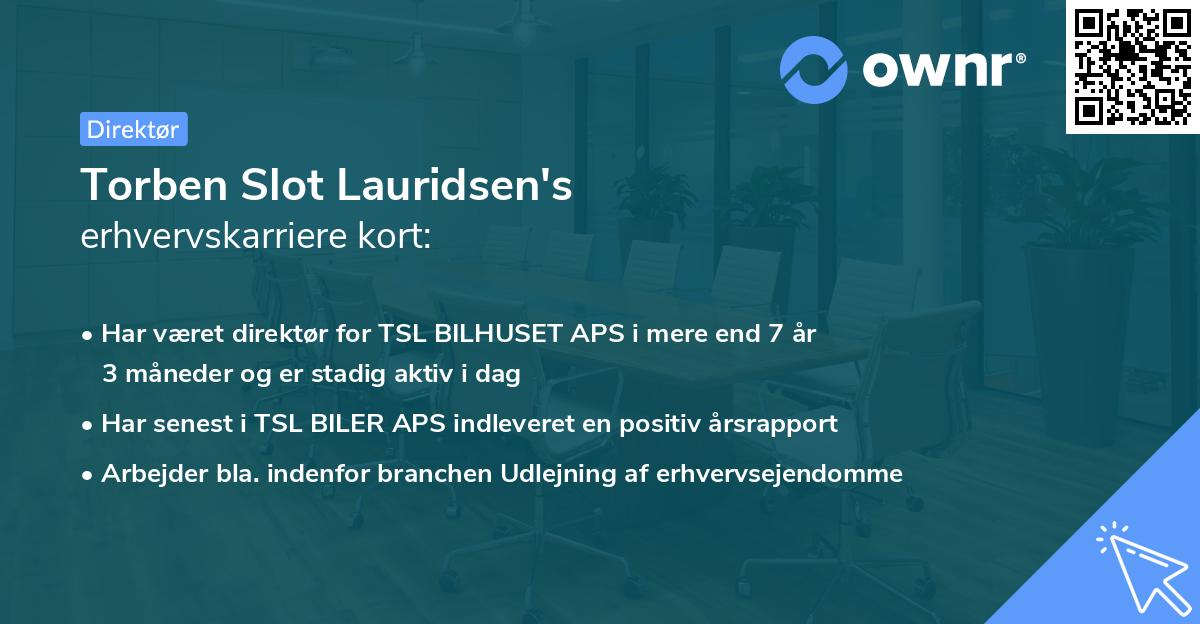 ownr®

Direktør

Torben Slot Lauridsen's
erhvervskarriere kort:

• Har været direktør for TSL BILHUSET APS i mere end 7 år 3 måneder og er stadig aktiv i dag
• Har senest i TSL BILER APS indleveret en positiv årsrapport
• Arbejder bla. indenfor branchen Udlejning af erhvervsejendomme